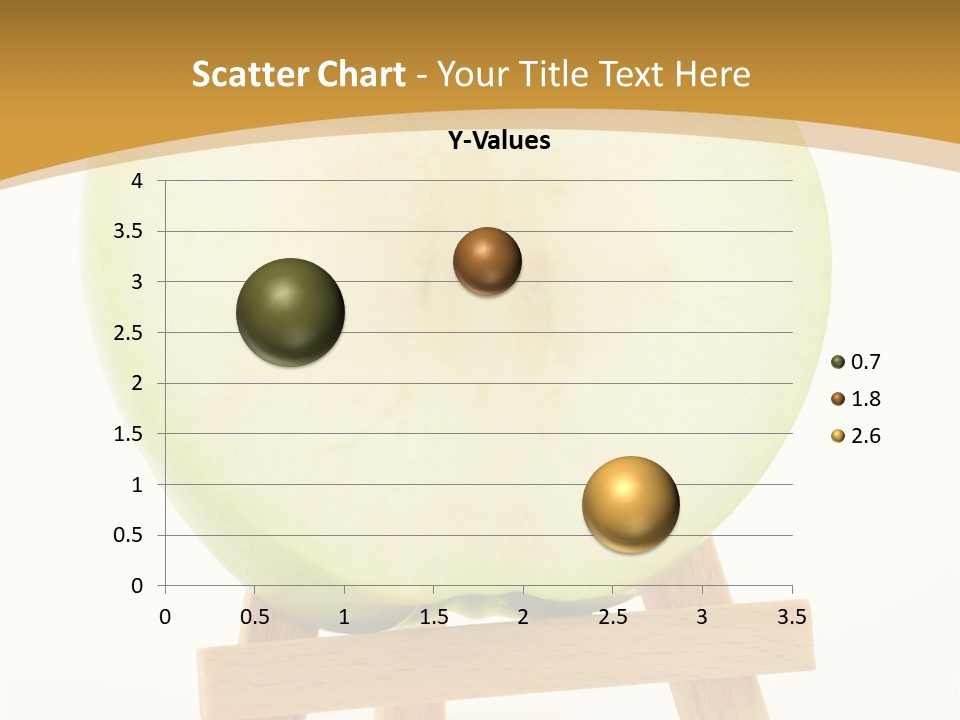 Scatter Chart - Your Title Text Here

Y-Values

4
3.5
3
2.5
2
1.5
1
0.5
0

0 0.5 1 1.5 2 2.5 3 3.5

0.7
1.8
2.6